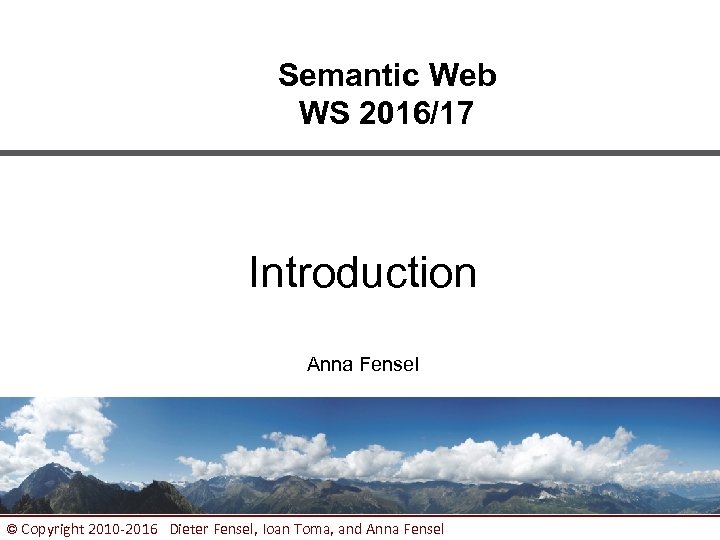 Semantic Web
WS 2016/17

Introduction

Anna Fensel

© Copyright 2010-2016 Dieter Fensel, Ioan Toma, and Anna Fensel